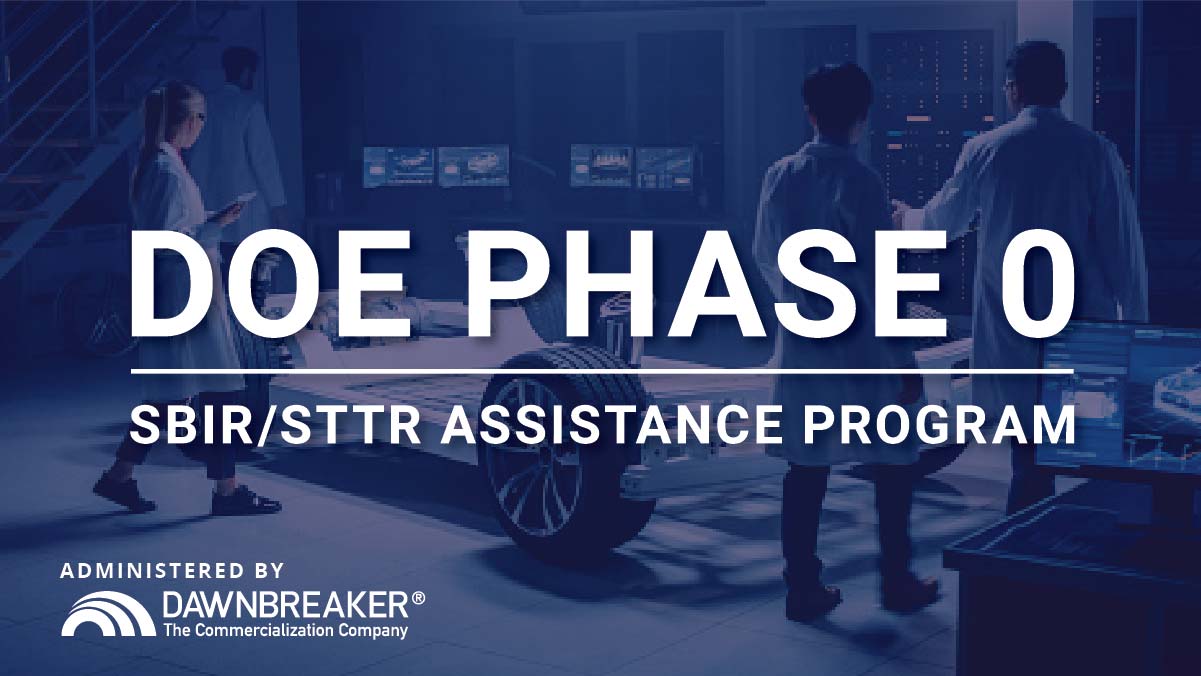 DOE PHASE 0

SBIR/STTR ASSISTANCE PROGRAM

ADMINISTERED BY

DAWNBREAKER®
The Commercialization Company